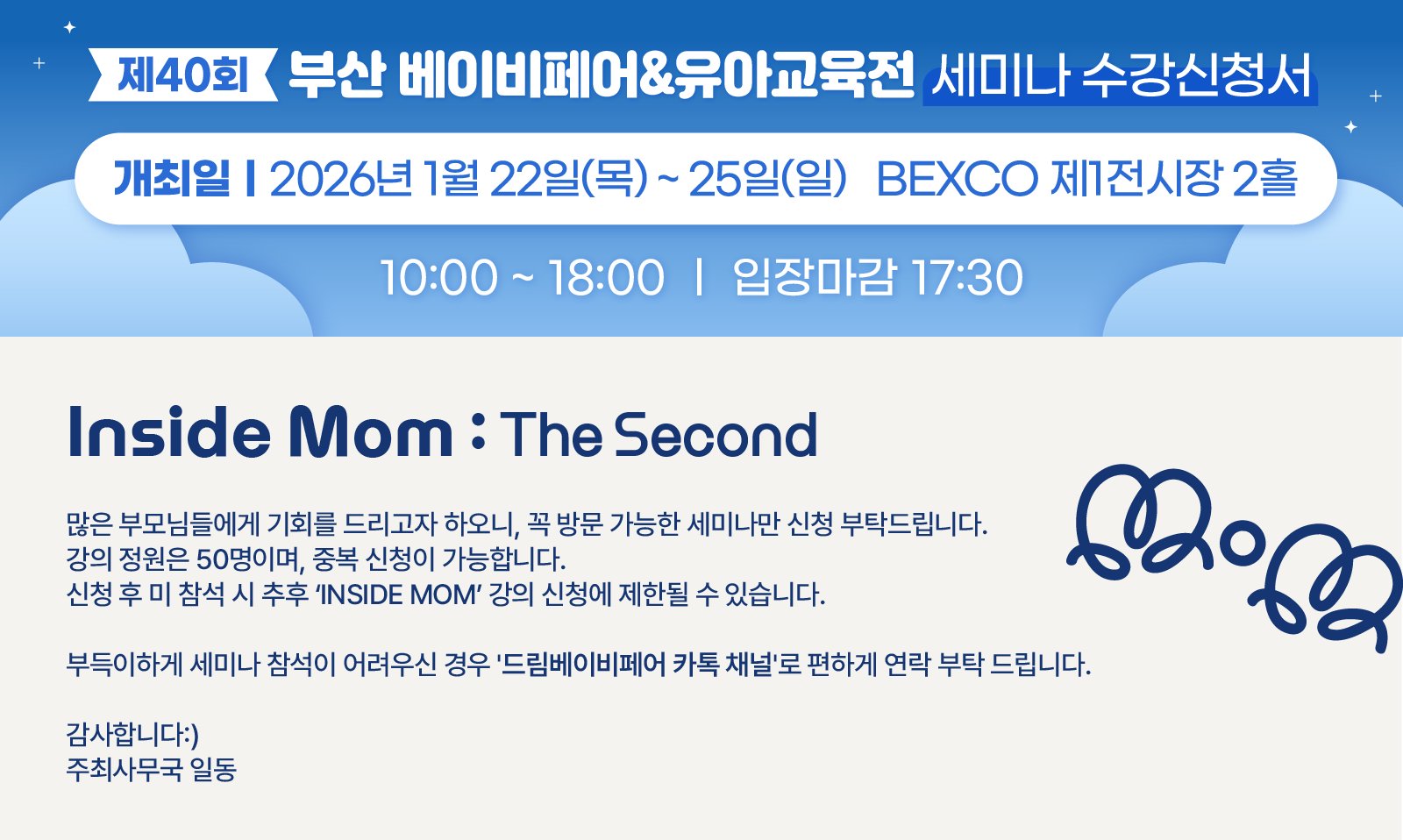 제40회 부산 베이비페어&유아교육전 세미나 수강신청서

개최일 | 2026년 1월 22일(목) ~ 25일(일) BEXCO 제1전시장 2홀

10:00 ~ 18:00 | 입장마감 17:30

Inside Mom : The Second

많은 부모님들에게 기회를 드리고자 하오니, 꼭 방문 가능한 세미나만 신청 부탁드립니다.
강의 정원은 50명이며, 중복 신청이 가능합니다.
신청 후 미 참석 시 추후 'INSIDE MOM' 강의 신청에 제한될 수 있습니다.

부득이하게 세미나 참석이 어려우신 경우 '드림베이비페어 카톡 채널'로 편하게 연락 부탁 드립니다.

감사합니다:)
주최사무국 일동